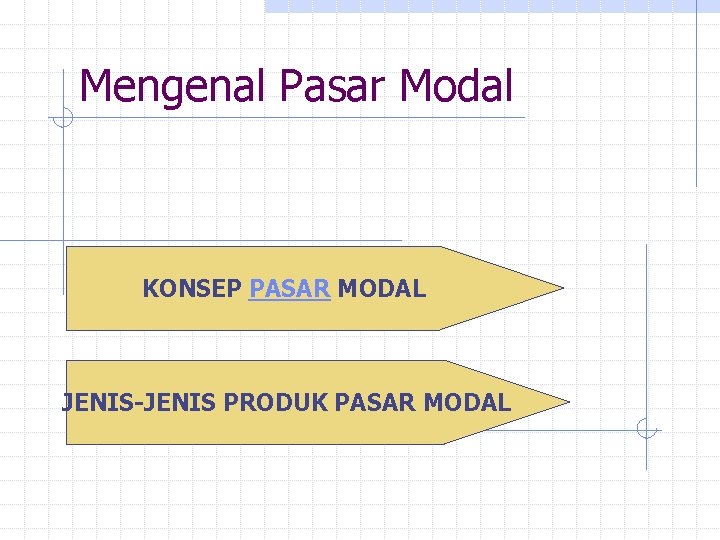 Mengenal Pasar Modal

KONSEP PASAR MODAL

JENIS-JENIS PRODUK PASAR MODAL